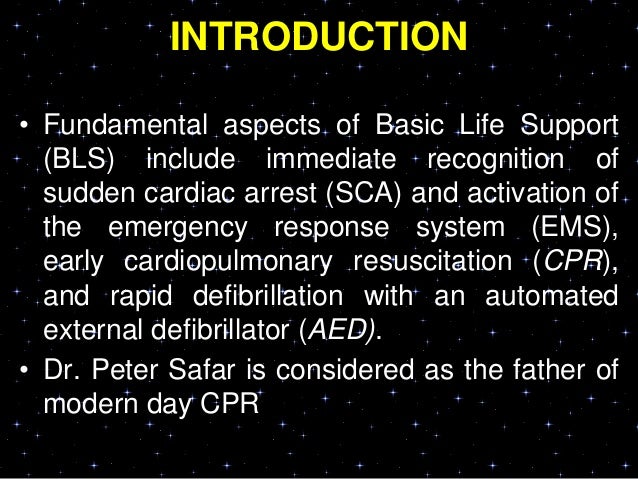 INTRODUCTION

• Fundamental aspects of Basic Life Support (BLS) include immediate recognition of sudden cardiac arrest (SCA) and activation of the emergency response system (EMS), early cardiopulmonary resuscitation (CPR), and rapid defibrillation with an automated external defibrillator (AED).

• Dr. Peter Safar is considered as the father of modern day CPR